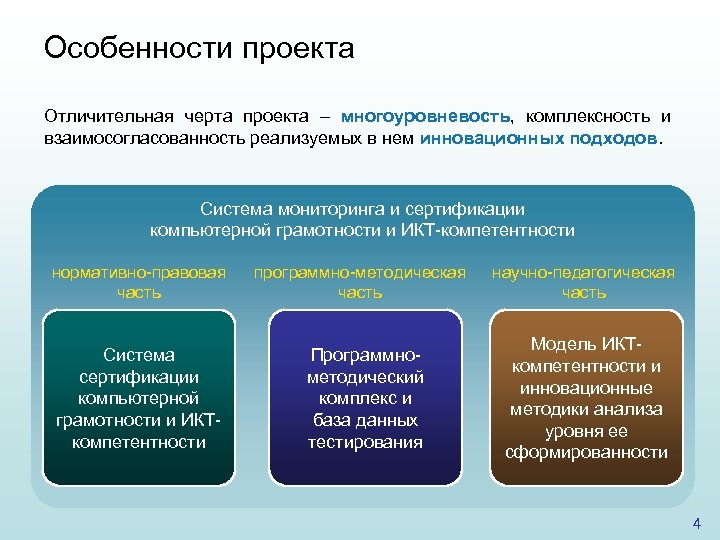 Особенности проекта

Отличительная черта проекта – многоуровневость, комплексность и взаимосогласованность реализуемых в нем инновационных подходов.

Система мониторинга и сертификации компьютерной грамотности и ИКТ-компетентности

нормативно-правовая часть

программно-методическая часть

научно-педагогическая часть

Система сертификации компьютерной грамотности и ИКТ-компетентности

Программно-методический комплекс и база данных тестирования

Модель ИКТ-компетентности и инновационные методики анализа уровня ее сформированности

4